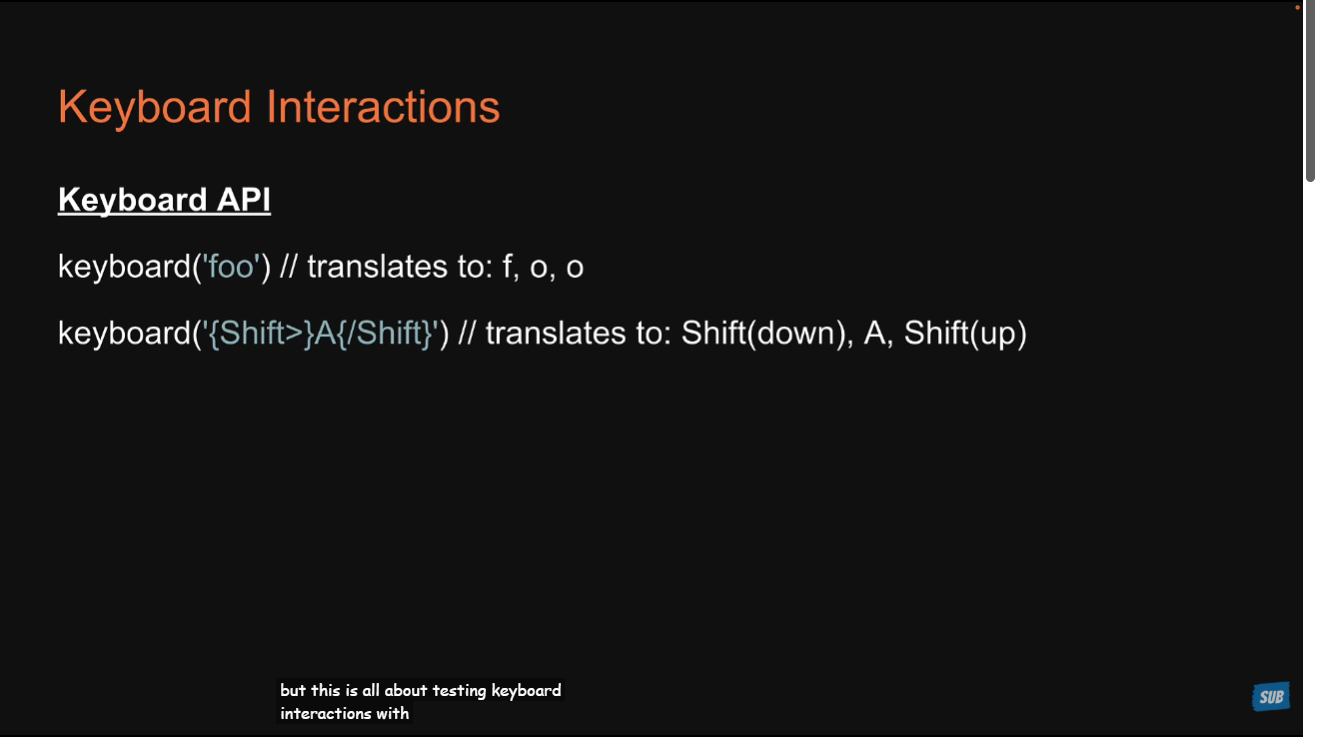 Keyboard Interactions

Keyboard API

keyboard('foo') // translates to: f, o, o

keyboard('{Shift>}A{/Shift}') // translates to: Shift(down), A, Shift(up)

but this is all about testing keyboard interactions with

SUB